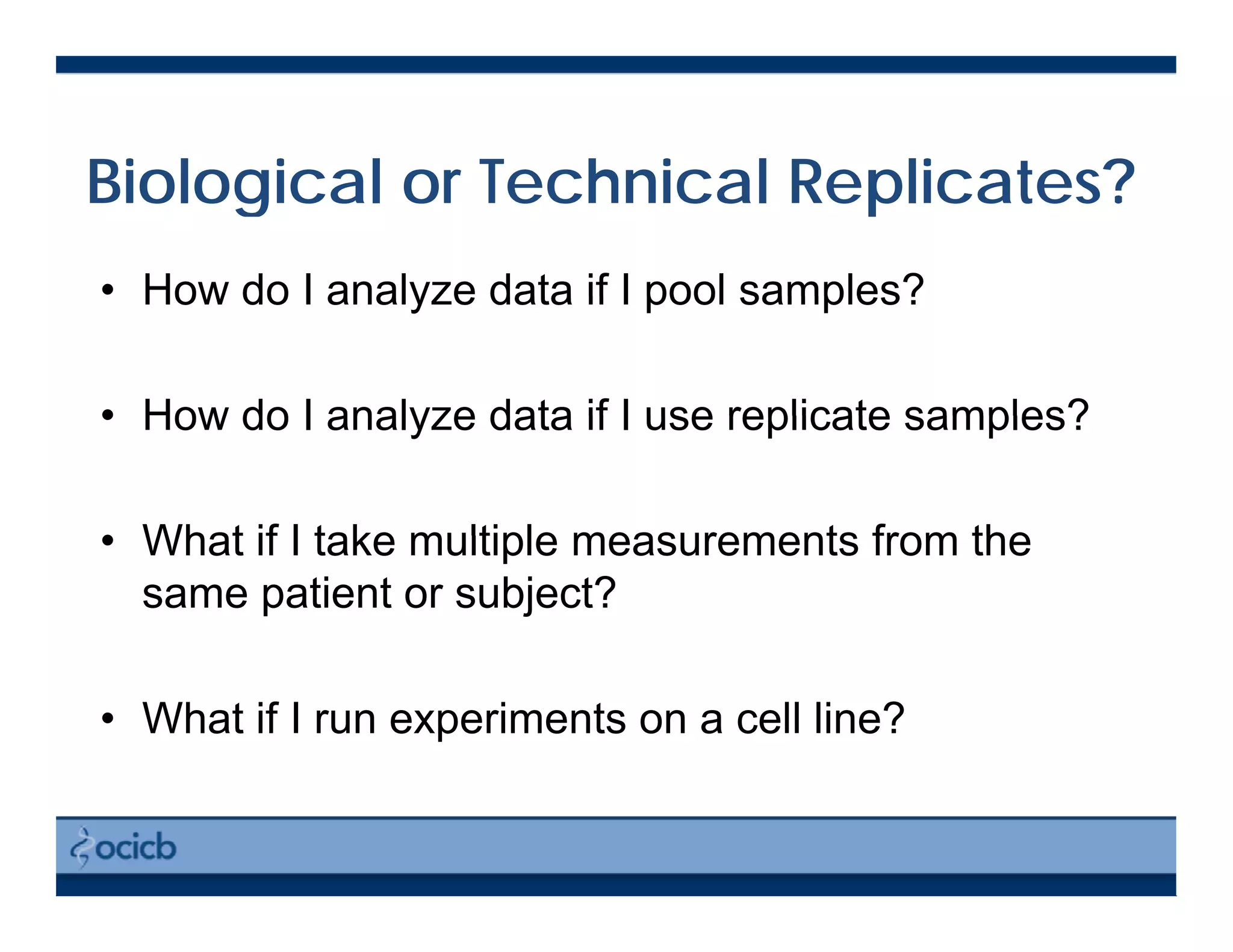 Biological or Technical Replicates?

• How do I analyze data if I pool samples?

• How do I analyze data if I use replicate samples?

• What if I take multiple measurements from the same patient or subject?

• What if I run experiments on a cell line?

ocicb